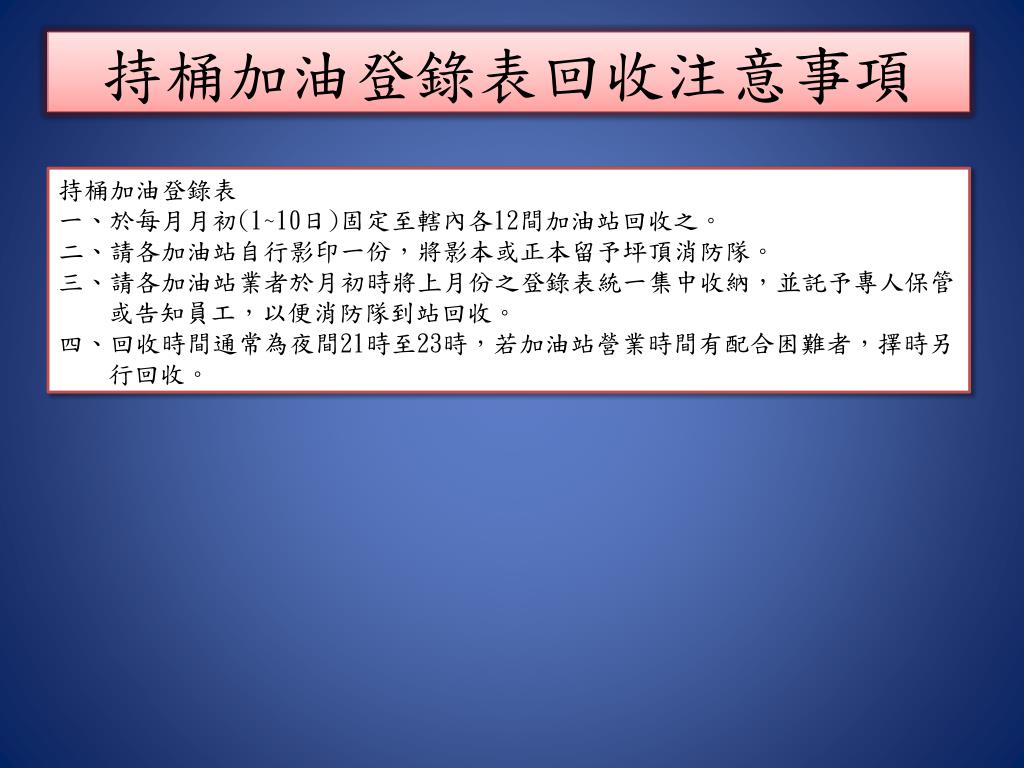 持桶加油登錄表回收注意事項

持桶加油登錄表
一、於每月月初(1~10日)固定至轄內各12間加油站回收之。
二、請各加油站自行影印一份，將影本或正本留予坪頂消防隊。
三、請各加油站業者於月初時將上月份之登錄表統一集中收納，並託予專人保管或告知員工，以便消防隊到站回收。
四、回收時間通常為夜間21時至23時，若加油站營業時間有配合困難者，擇時另行回收。